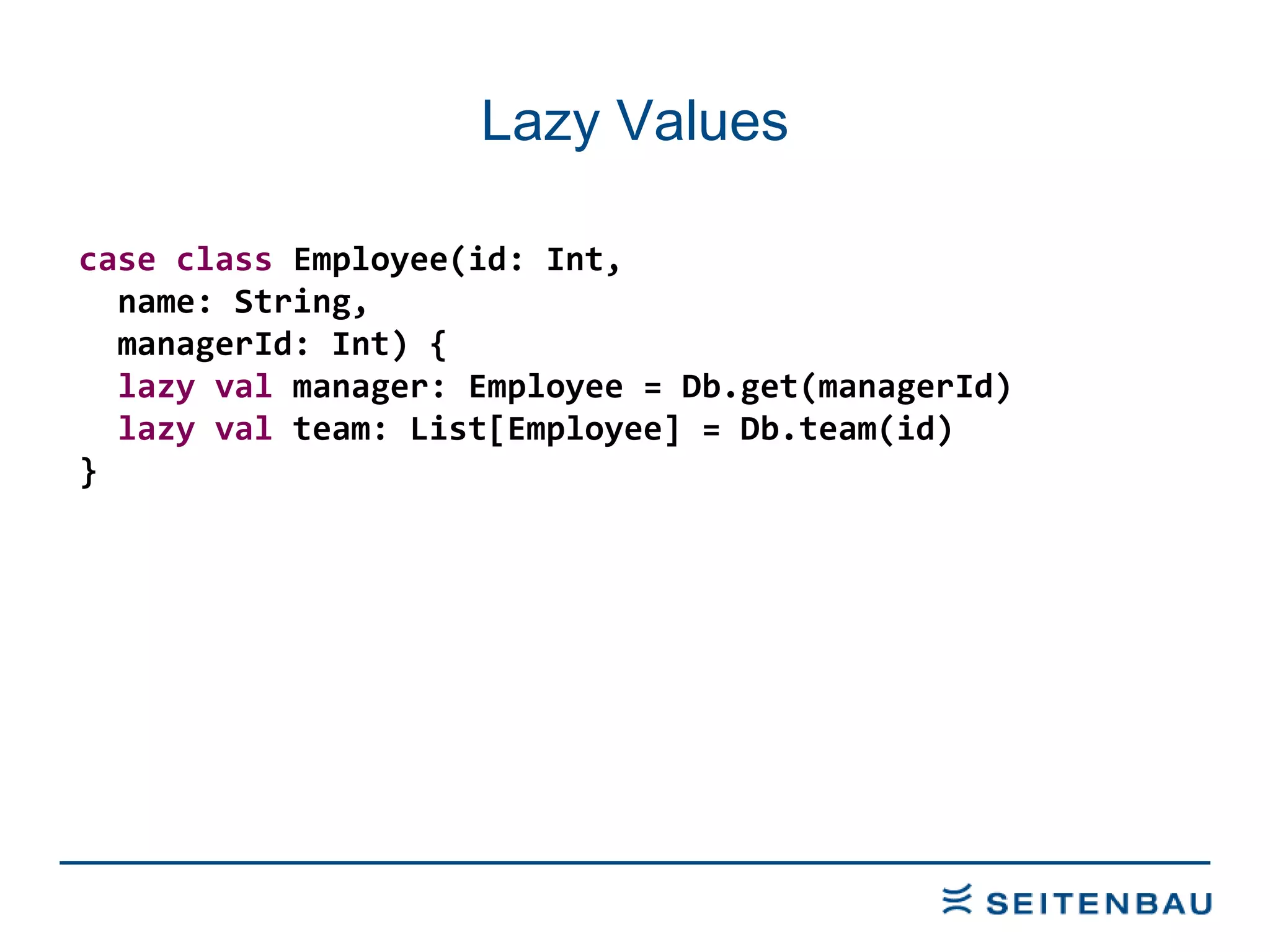 Lazy Values

case class Employee(id: Int,
  name: String,
  managerId: Int) {
  lazy val manager: Employee = Db.get(managerId)
  lazy val team: List[Employee] = Db.team(id)
}

SEITENBAU